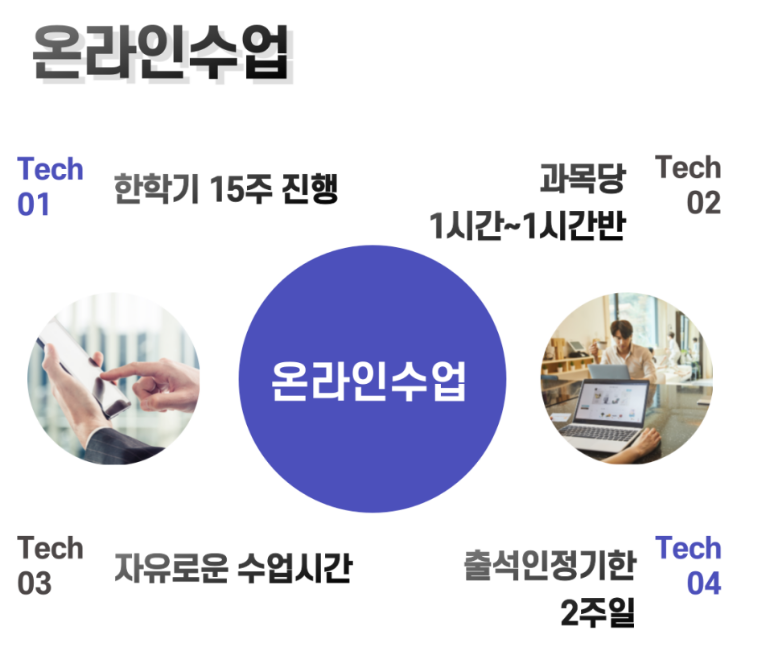 온라인수업

Tech 01 한학기 15주 진행

과목당 1시간~1시간반 Tech 02

온라인수업

Tech 03 자유로운 수업시간

출석인정기한 2주일 Tech 04